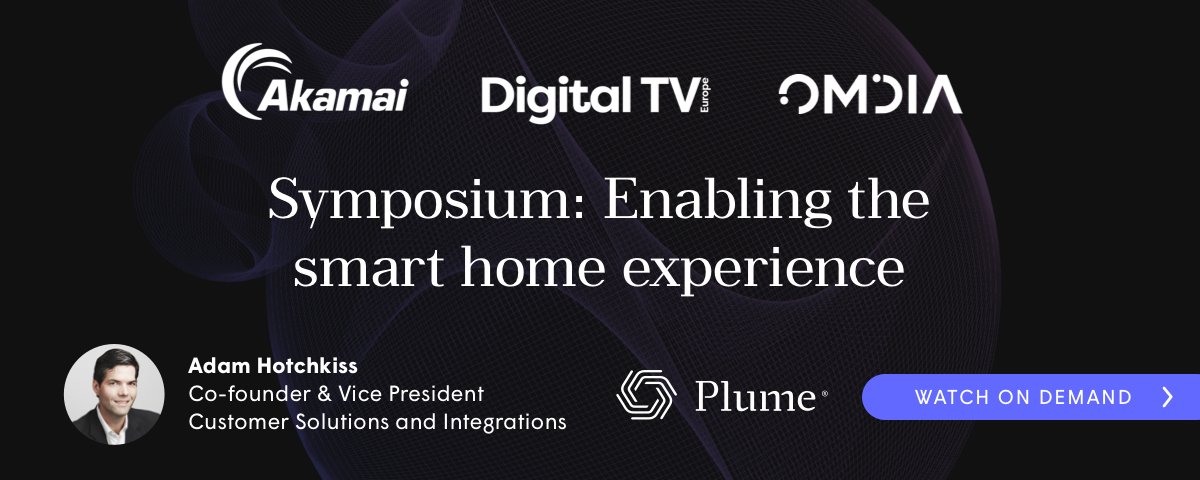 Akamai

Digital TV Europe

OMDIA

Symposium: Enabling the smart home experience

Adam Hotchkiss
Co-founder & Vice President
Customer Solutions and Integrations

Plume®

WATCH ON DEMAND